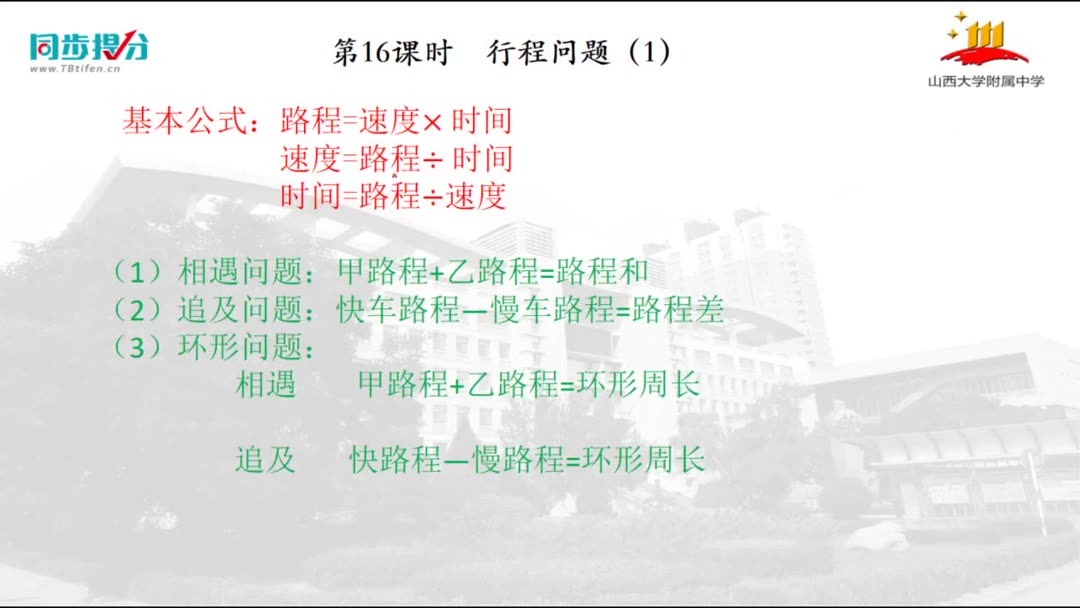 同步提分
www.TBtifen.cn

第16课时　行程问题（1）

山西大学附属中学

基本公式：路程=速度×时间
速度=路程÷时间
时间=路程÷速度

（1）相遇问题：甲路程+乙路程=路程和
（2）追及问题：快车路程—慢车路程=路程差
（3）环形问题：
相遇　　甲路程+乙路程=环形周长

追及　　快路程—慢路程=环形周长